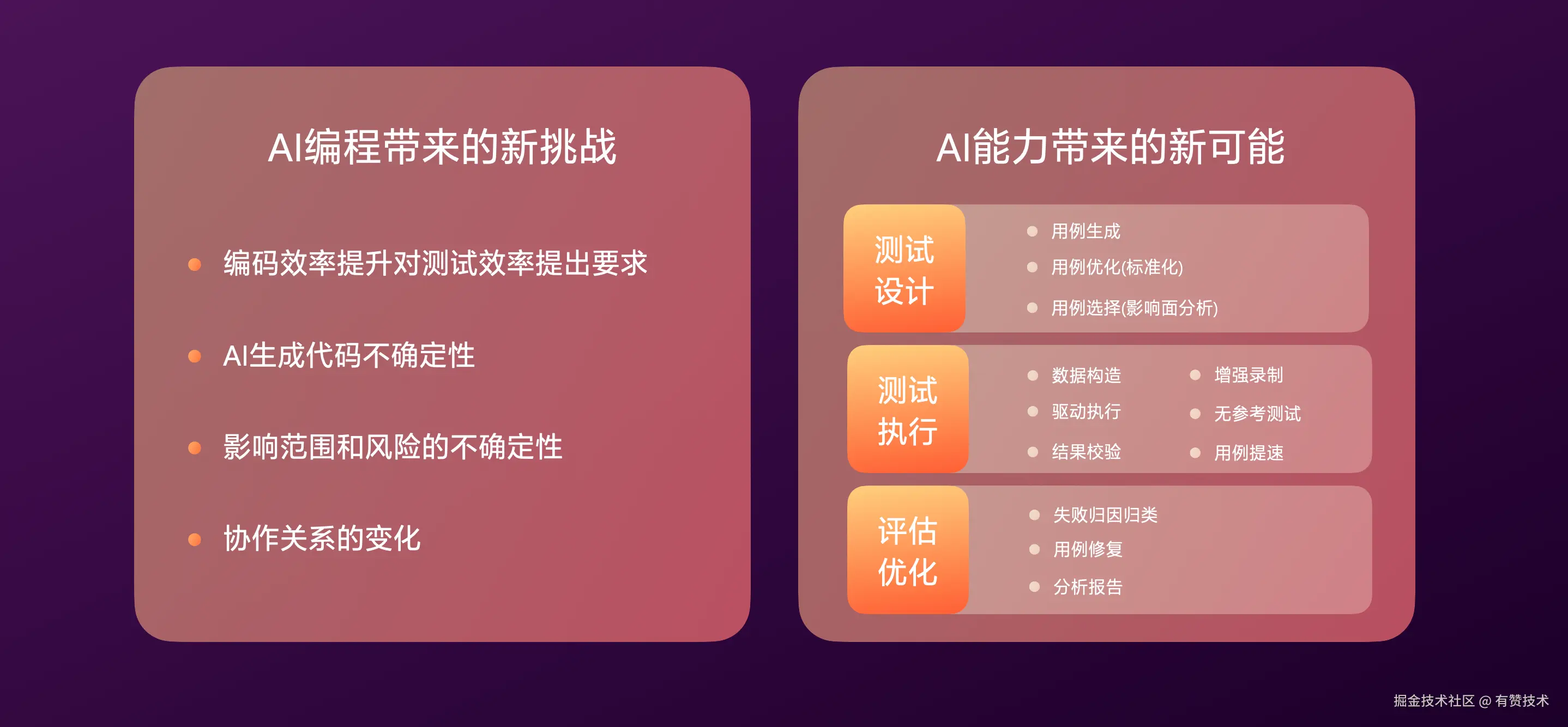 AI编程带来的新挑战

- 编码效率提升对测试效率提出要求
- AI生成代码不确定性
- 影响范围和风险的不确定性
- 协作关系的变化

AI能力带来的新可能

测试设计
- 用例生成
- 用例优化(标准化)
- 用例选择(影响面分析)

测试执行
- 数据构造
- 驱动执行
- 结果校验
- 增强录制
- 无参考测试
- 用例提速

评估优化
- 失败归因归类
- 用例修复
- 分析报告

掘金技术社区 @ 有赞技术